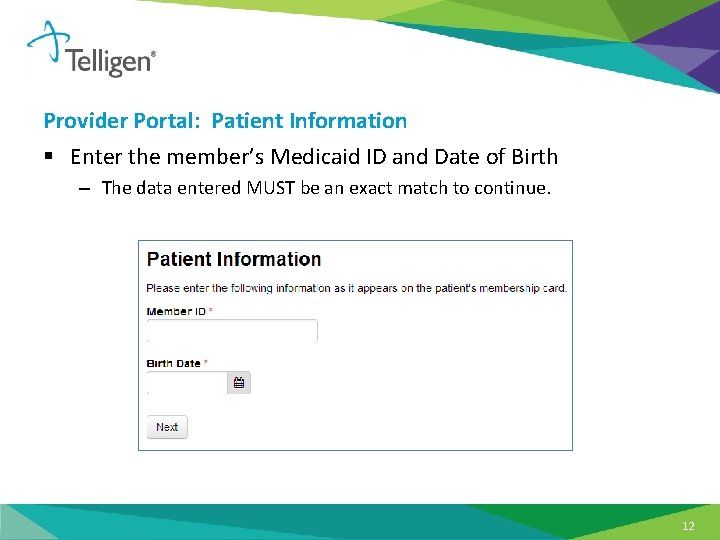 Telligen®

Provider Portal: Patient Information

▪ Enter the member's Medicaid ID and Date of Birth

– The data entered MUST be an exact match to continue.

Patient Information

Please enter the following information as it appears on the patient's membership card.

Member ID *

Birth Date *

Next

12